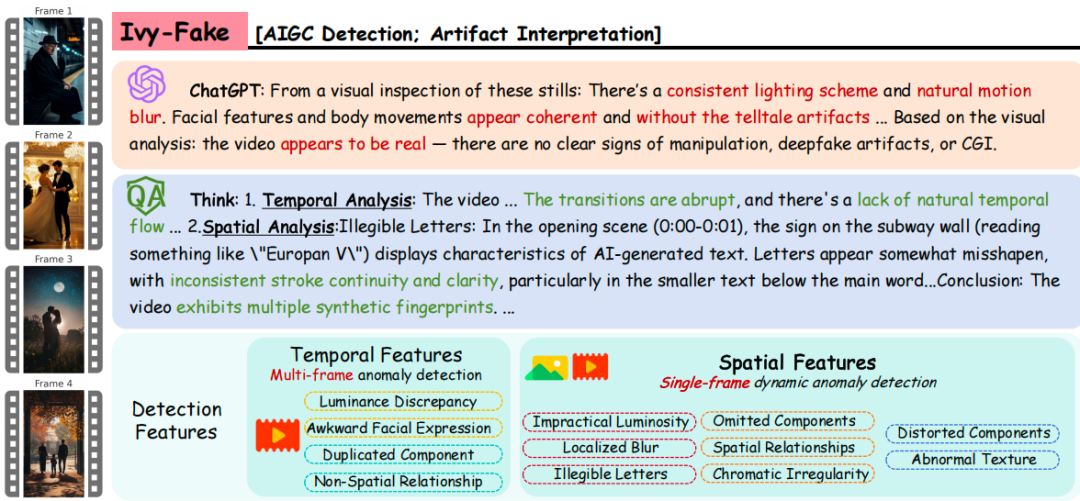 Frame 1

Frame 2

Frame 3

Frame 4

Ivy-Fake [AIGC Detection; Artifact Interpretation]

ChatGPT: From a visual inspection of these stills: There's a consistent lighting scheme and natural motion blur. Facial features and body movements appear coherent and without the telltale artifacts ... Based on the visual analysis: the video appears to be real — there are no clear signs of manipulation, deepfake artifacts, or CGI.

QA Think: 1. Temporal Analysis: The video ... The transitions are abrupt, and there's a lack of natural temporal flow ... 2.Spatial Analysis:Illegible Letters: In the opening scene (0:00-0:01), the sign on the subway wall (reading something like \"Europan V\") displays characteristics of AI-generated text. Letters appear somewhat misshapen, with inconsistent stroke continuity and clarity, particularly in the smaller text below the main word...Conclusion: The video exhibits multiple synthetic fingerprints. ...

Detection Features

Temporal Features
Multi-frame anomaly detection
Luminance Discrepancy
Awkward Facial Expression
Duplicated Component
Non-Spatial Relationship

Spatial Features
Single-frame dynamic anomaly detection
Impractical Luminosity
Localized Blur
Illegible Letters
Omitted Components
Spatial Relationships
Chromatic Irregularity
Distorted Components
Abnormal Texture